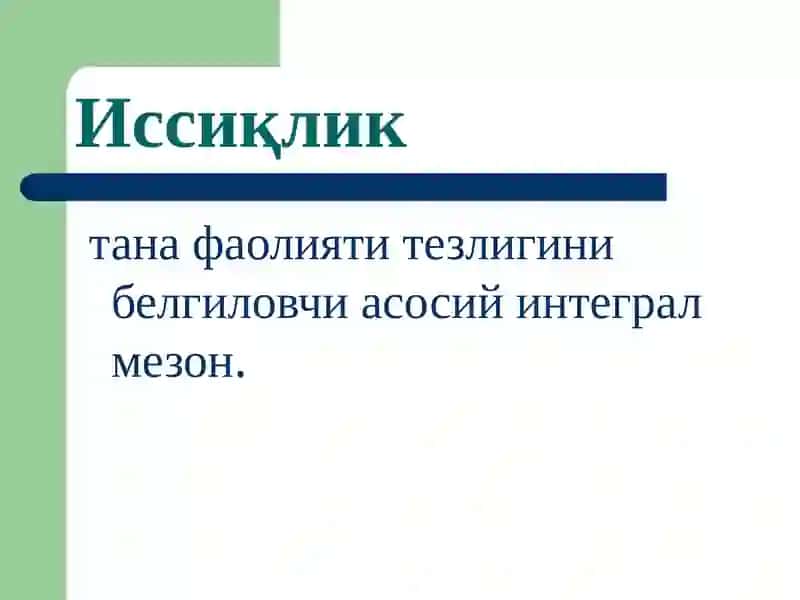 Иссиқлик

тана фаолияти тезлигини белгиловчи асосий интеграл мезон.